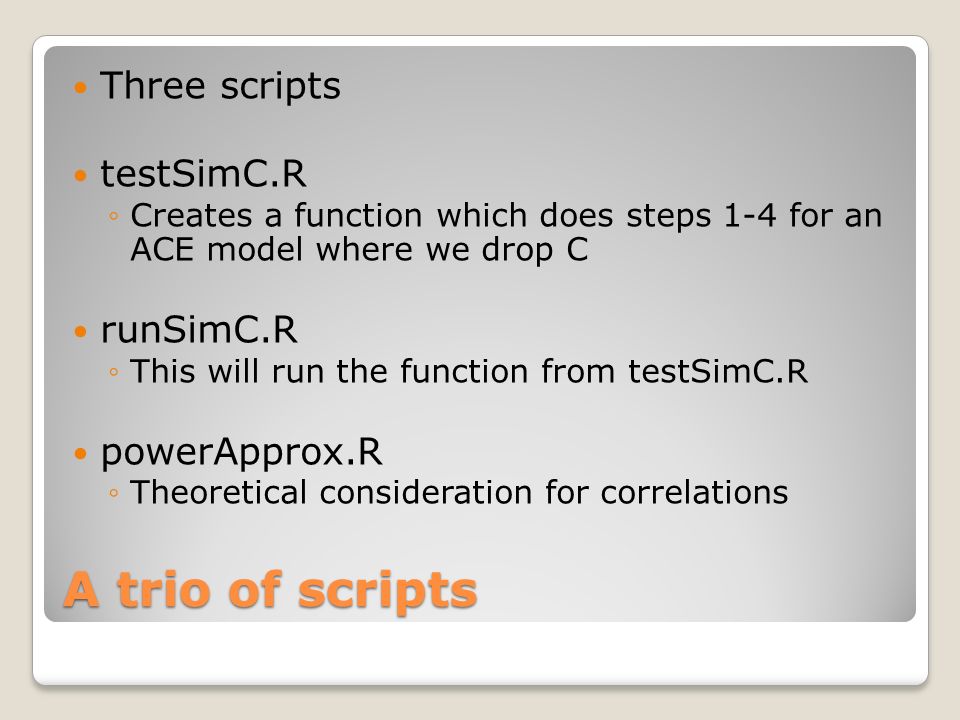 • Three scripts

• testSimC.R
◦ Creates a function which does steps 1-4 for an ACE model where we drop C

• runSimC.R
◦ This will run the function from testSimC.R

• powerApprox.R
◦ Theoretical consideration for correlations

A trio of scripts